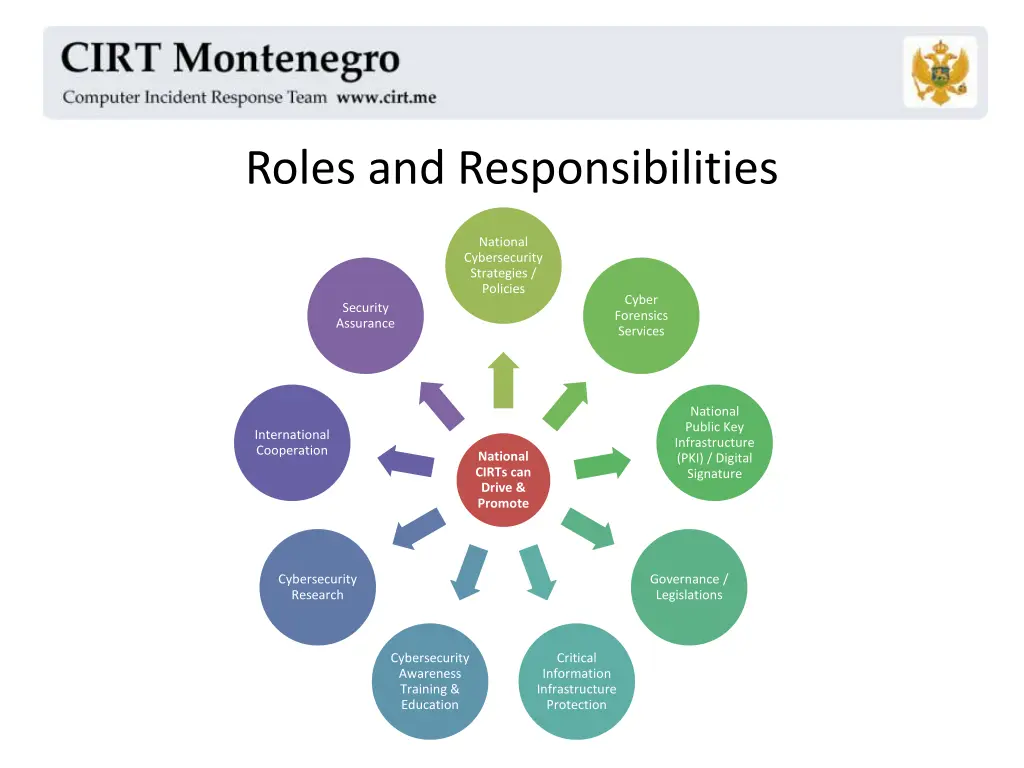 CIRT Montenegro
Computer Incident Response Team www.cirt.me

Roles and Responsibilities

National CIRTs can Drive & Promote

National Cybersecurity Strategies / Policies

Cyber Forensics Services

National Public Key Infrastructure (PKI) / Digital Signature

Governance / Legislations

Critical Information Infrastructure Protection

Cybersecurity Awareness Training & Education

Cybersecurity Research

International Cooperation

Security Assurance